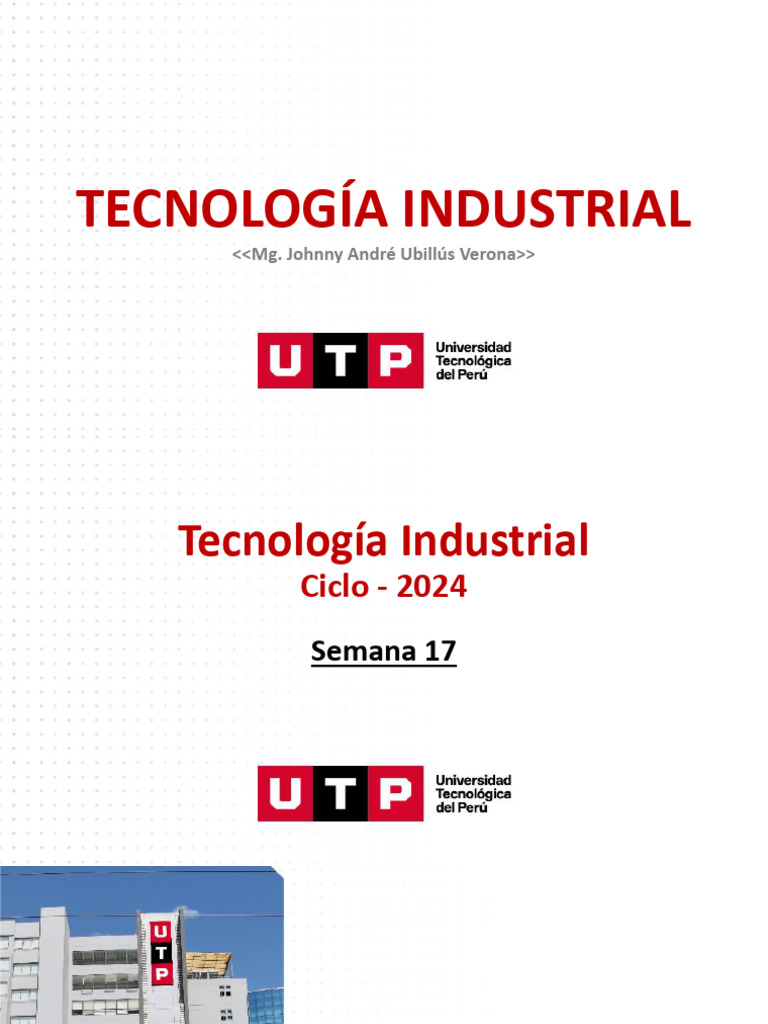 TECNOLOGÍA INDUSTRIAL
<<Mg. Johnny André Ubillús Verona>>

UTP Universidad Tecnológica del Perú

Tecnología Industrial
Ciclo - 2024

Semana 17

UTP Universidad Tecnológica del Perú

UTP